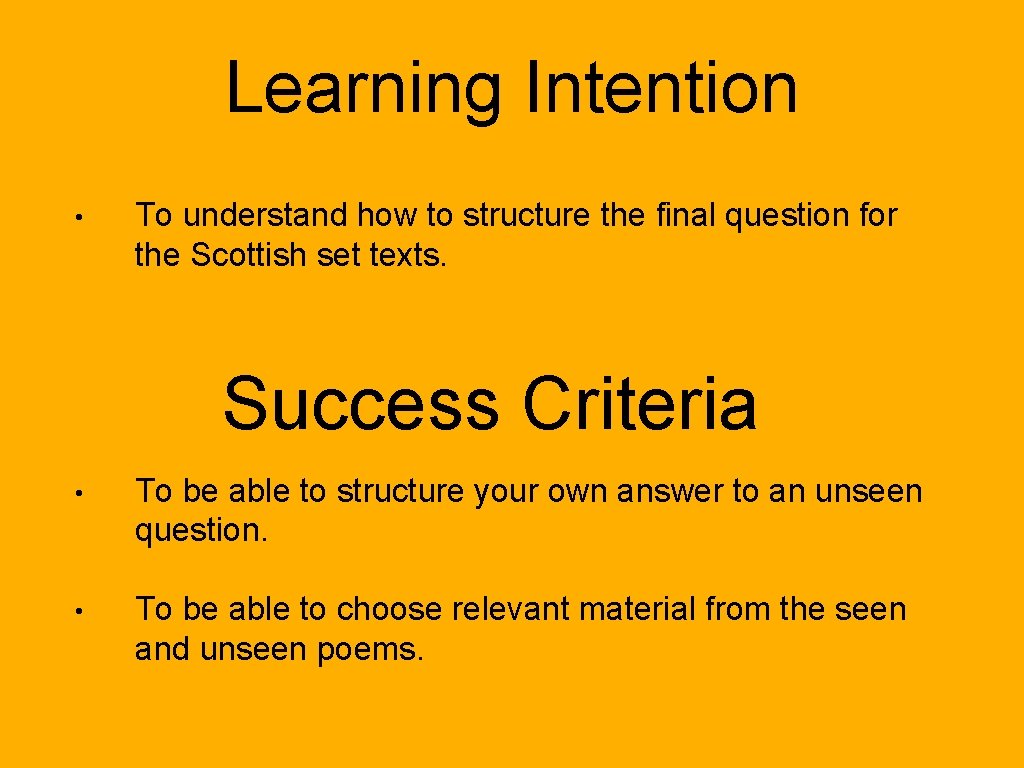 Learning Intention

• To understand how to structure the final question for the Scottish set texts.

Success Criteria

• To be able to structure your own answer to an unseen question.

• To be able to choose relevant material from the seen and unseen poems.